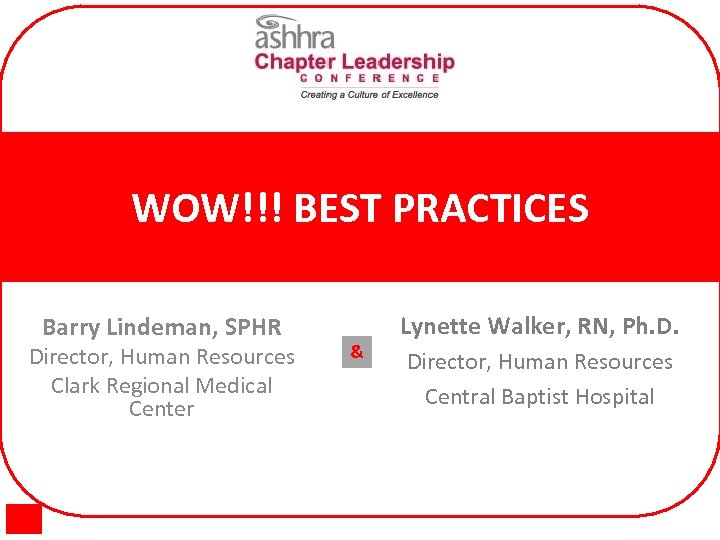 ashhra
Chapter Leadership
CONFERENCE
Creating a Culture of Excellence

WOW!!! BEST PRACTICES

Barry Lindeman, SPHR
Director, Human Resources
Clark Regional Medical Center

&

Lynette Walker, RN, Ph.D.
Director, Human Resources
Central Baptist Hospital